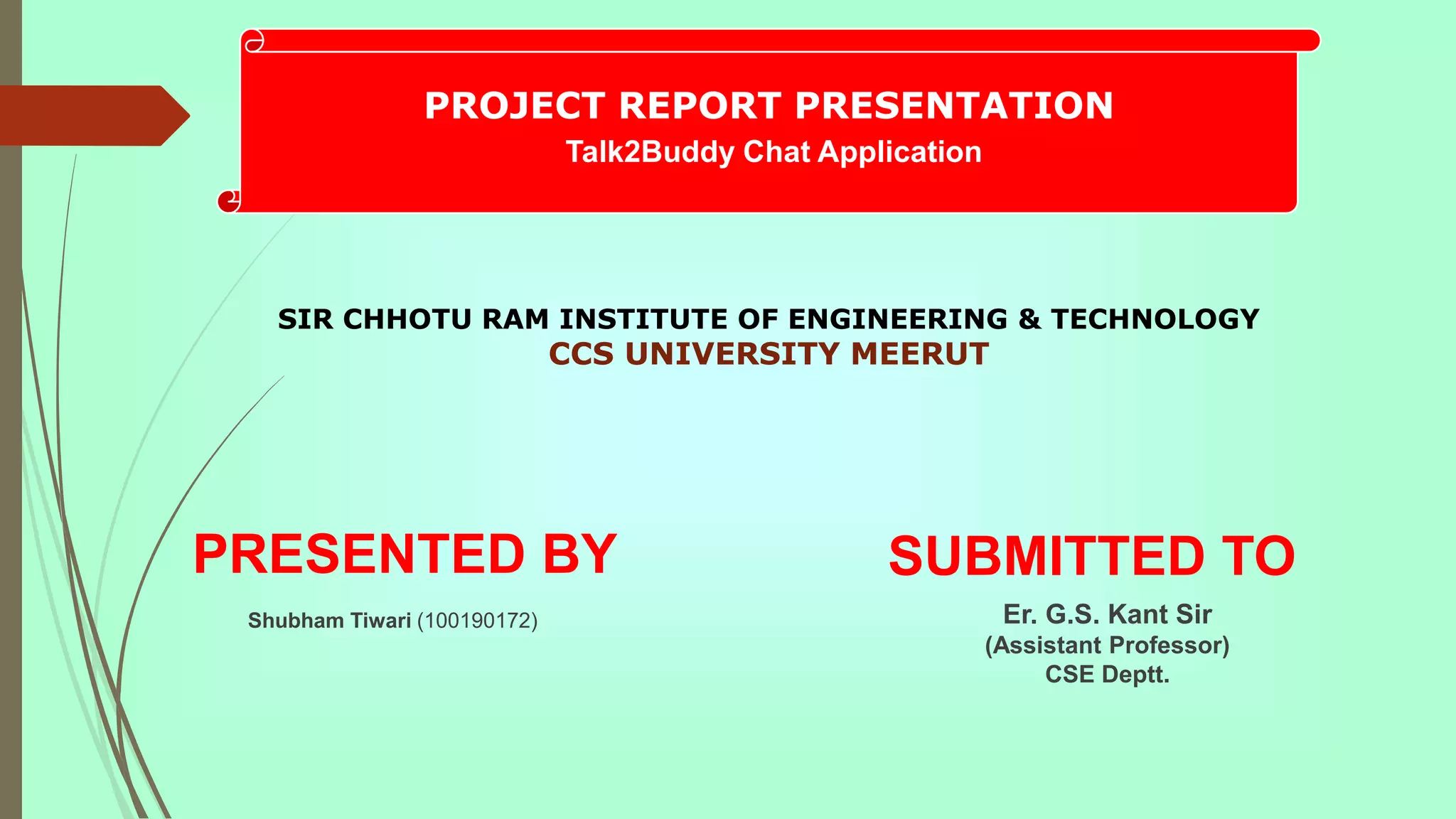 PROJECT REPORT PRESENTATION
Talk2Buddy Chat Application

SIR CHHOTU RAM INSTITUTE OF ENGINEERING & TECHNOLOGY
CCS UNIVERSITY MEERUT

PRESENTED BY

Shubham Tiwari (100190172)

SUBMITTED TO

Er. G.S. Kant Sir
(Assistant Professor)
CSE Deptt.